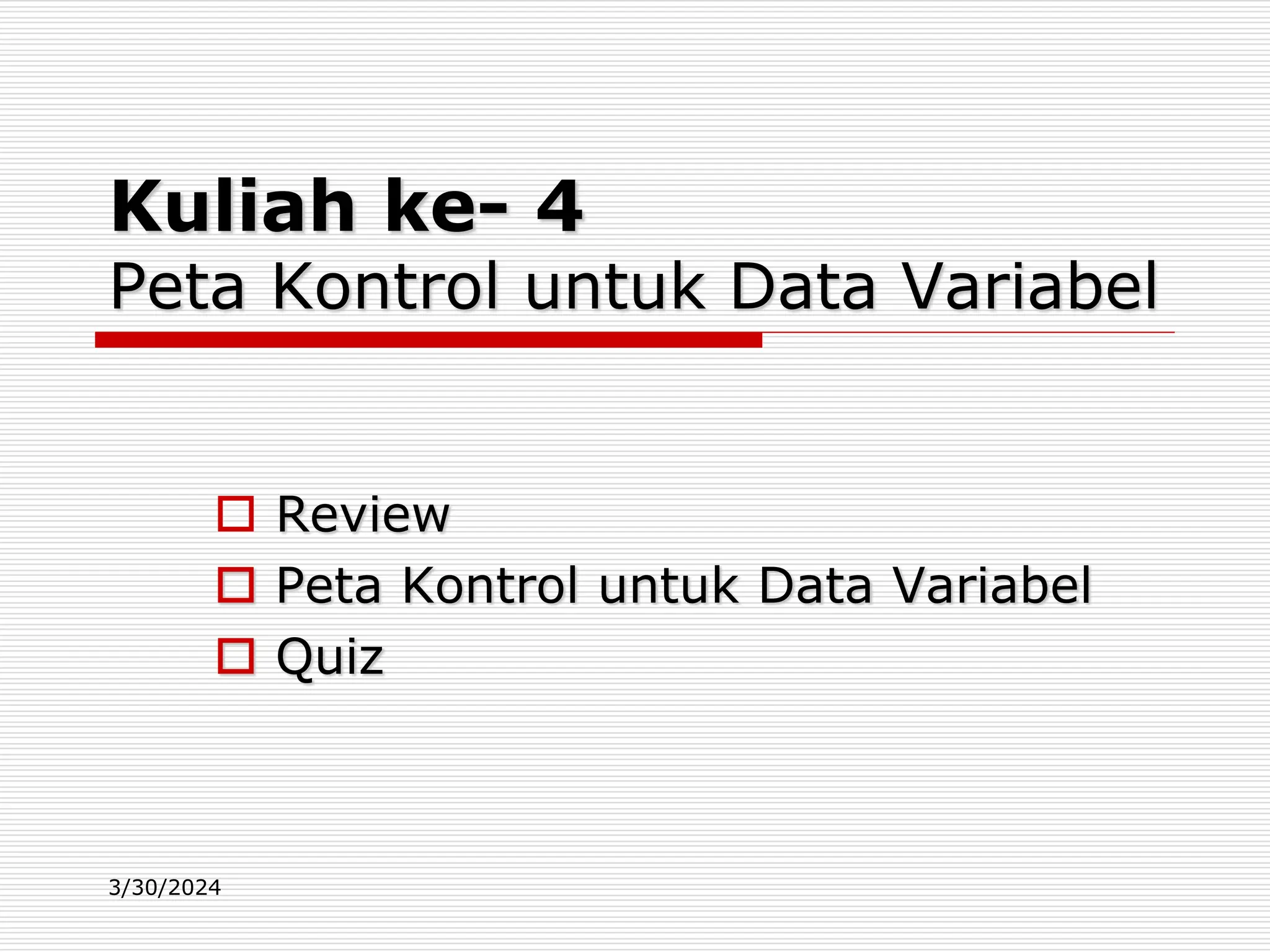 Kuliah ke- 4
Peta Kontrol untuk Data Variabel

Review
Peta Kontrol untuk Data Variabel
Quiz

3/30/2024